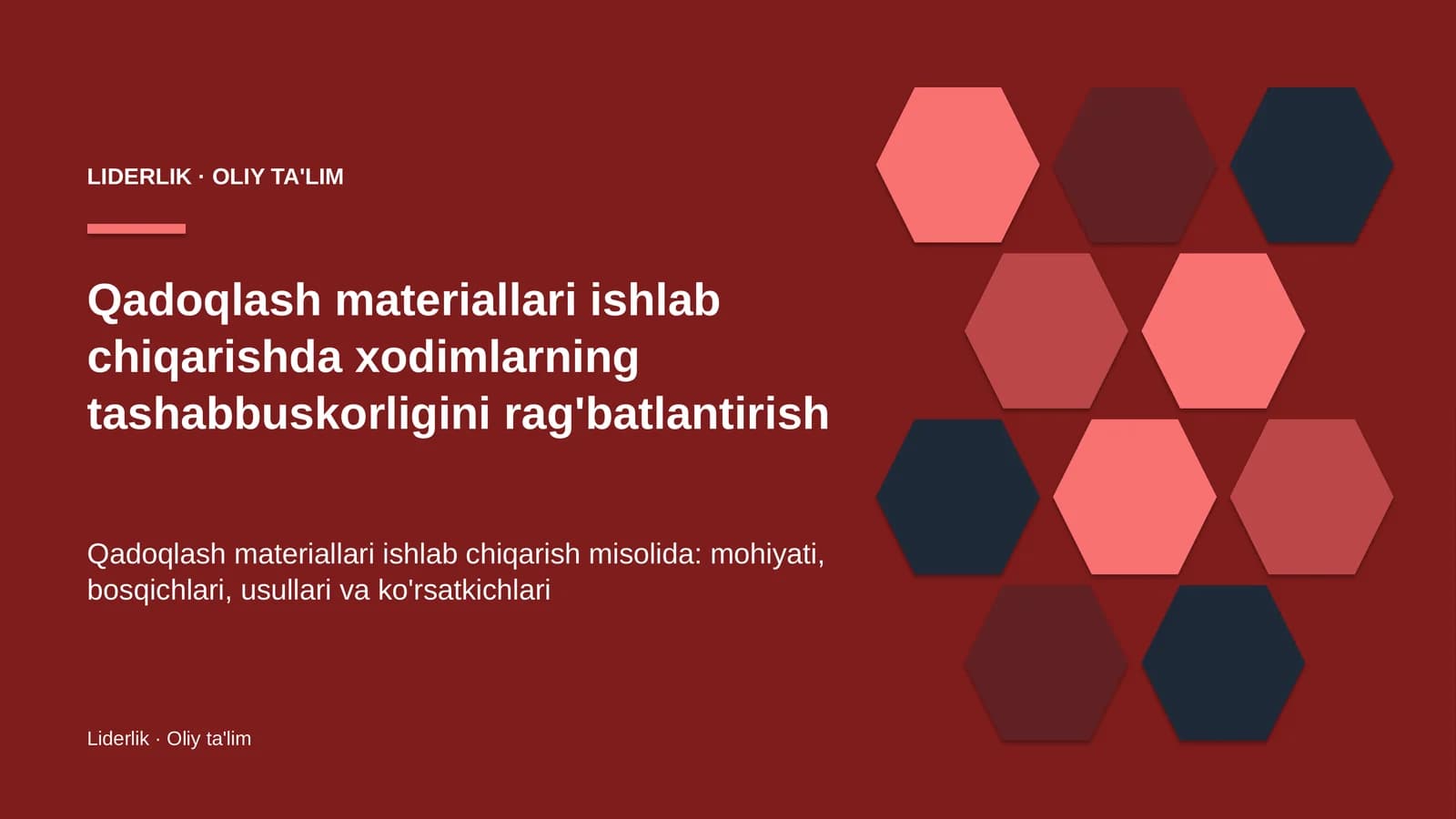 LIDERLIK · OLIY TA'LIM

Qadoqlash materiallari ishlab chiqarishda xodimlarning tashabbuskorligini rag'batlantirish

Qadoqlash materiallari ishlab chiqarish misolida: mohiyati, bosqichlari, usullari va ko'rsatkichlari

Liderlik · Oliy ta'lim